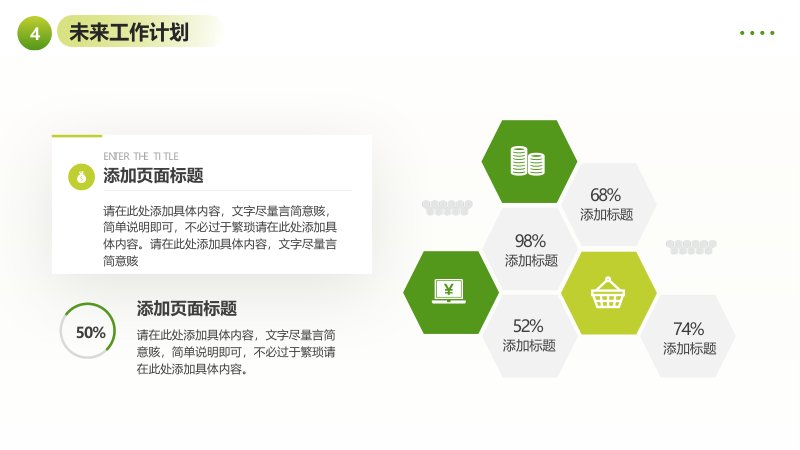 4 未来工作计划

ENTER THE TITLE

添加页面标题

请在此处添加具体内容，文字尽量言简意赅，简单说明即可，不必过于繁琐请在此处添加具体内容。请在此处添加具体内容，文字尽量言简意赅

50%

添加页面标题

请在此处添加具体内容，文字尽量言简意赅，简单说明即可，不必过于繁琐请在此处添加具体内容。

68%
添加标题

98%
添加标题

52%
添加标题

74%
添加标题